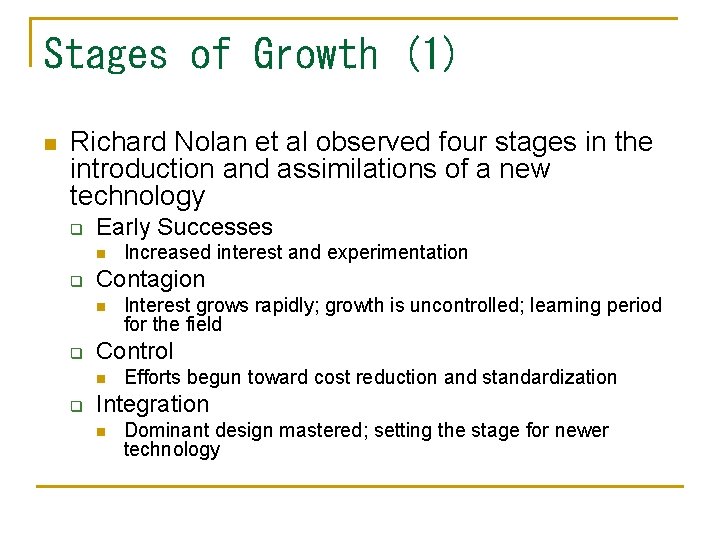 Stages of Growth (1)

Richard Nolan et al observed four stages in the introduction and assimilations of a new technology

Early Successes

Increased interest and experimentation

Contagion

Interest grows rapidly; growth is uncontrolled; learning period for the field

Control

Efforts begun toward cost reduction and standardization

Integration

Dominant design mastered; setting the stage for newer technology